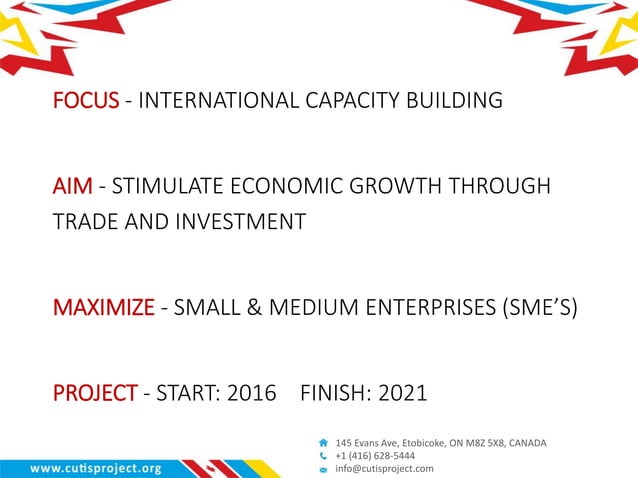 FOCUS - INTERNATIONAL CAPACITY BUILDING

AIM - STIMULATE ECONOMIC GROWTH THROUGH TRADE AND INVESTMENT

MAXIMIZE - SMALL & MEDIUM ENTERPRISES (SME'S)

PROJECT - START: 2016 FINISH: 2021

www.cutisproject.org

145 Evans Ave, Etobicoke, ON M8Z 5X8, CANADA
+1 (416) 628-5444
info@cutisproject.com